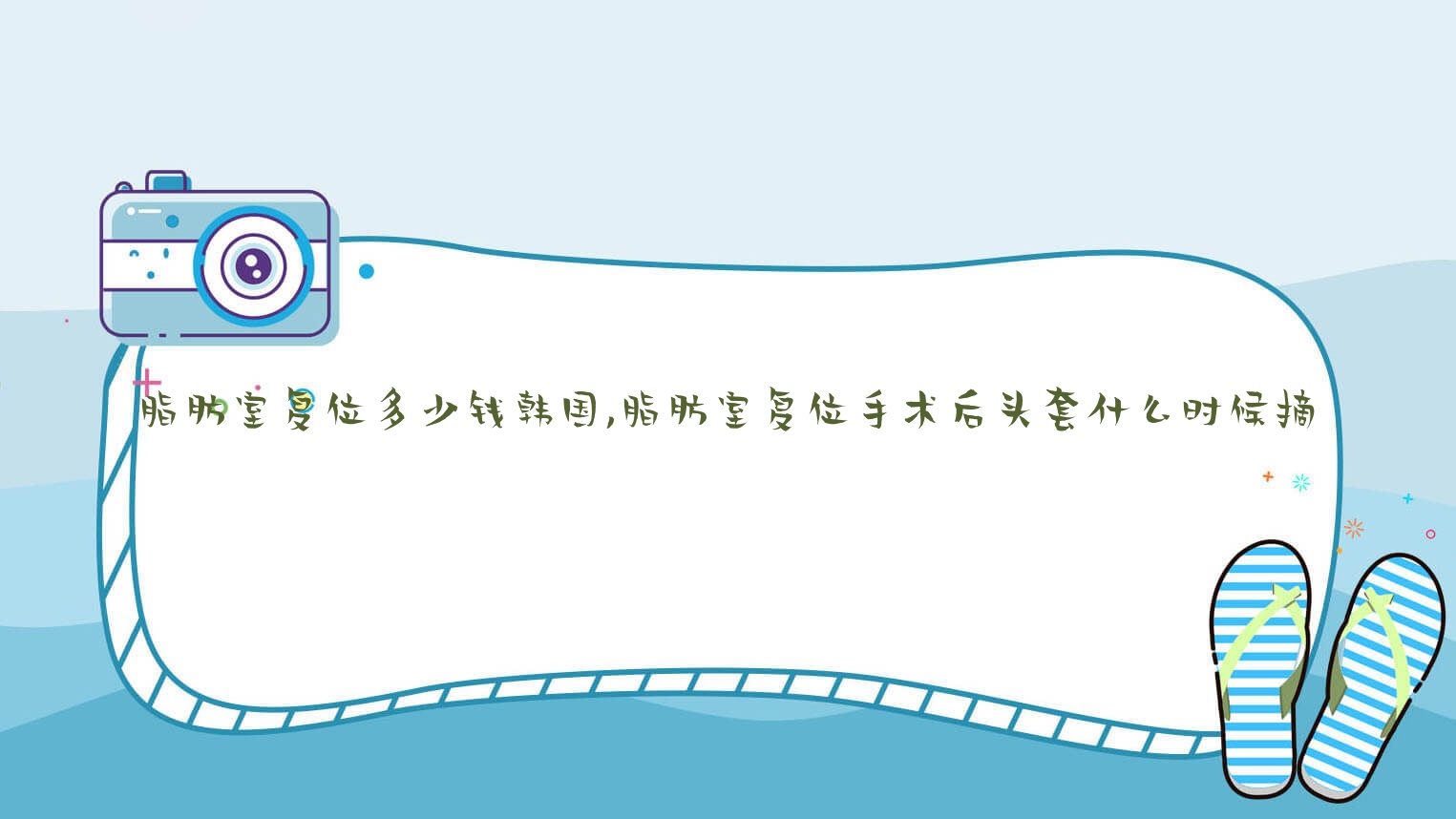 脂肪室复位多少钱韩国,脂肪室复位手术后头套什么时候摘